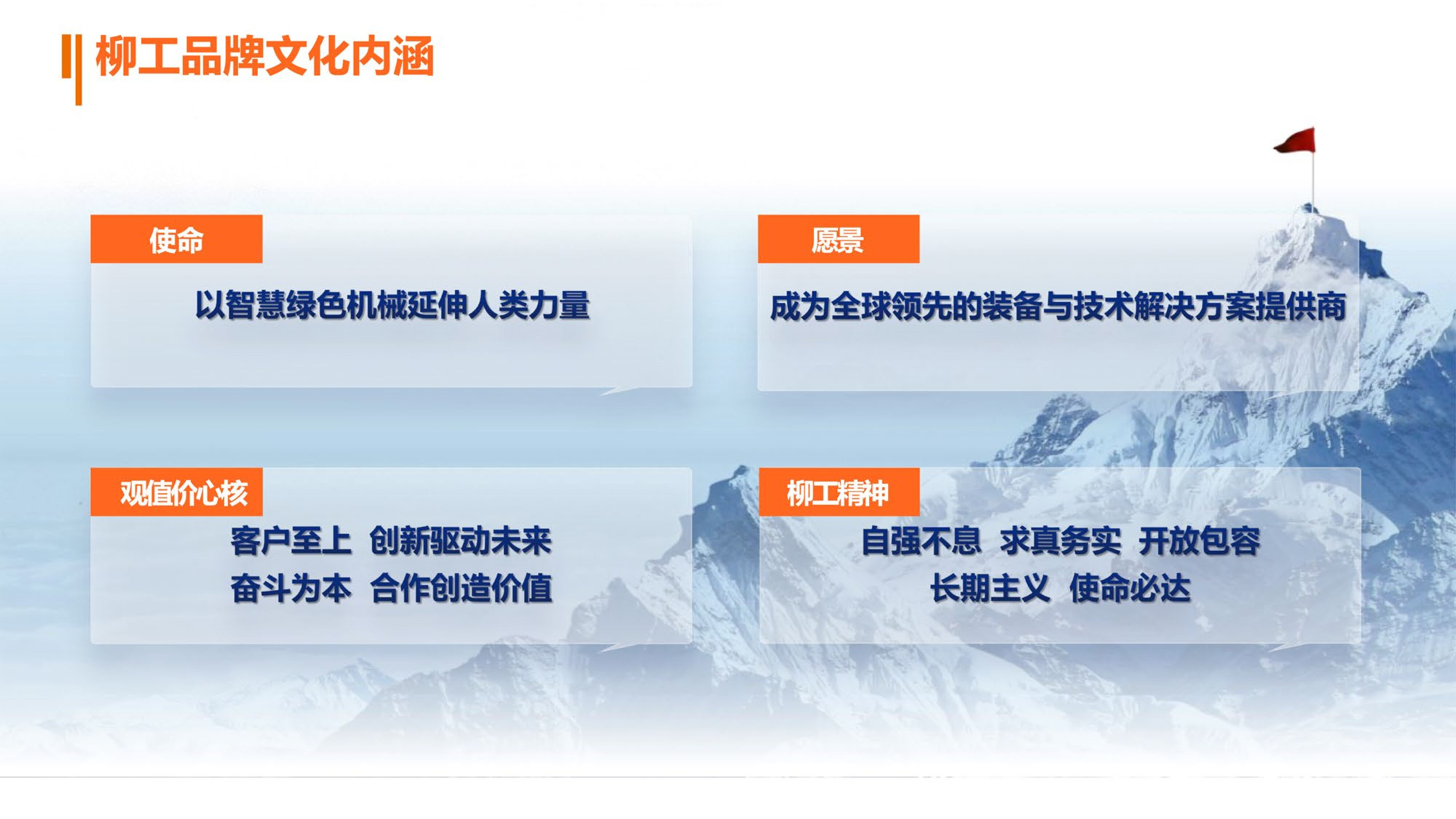 柳工品牌文化内涵

使命

以智慧绿色机械延伸人类力量

愿景

成为全球领先的装备与技术解决方案提供商

观值价心核

客户至上 创新驱动未来
奋斗为本 合作创造价值

柳工精神

自强不息 求真务实 开放包容
长期主义 使命必达